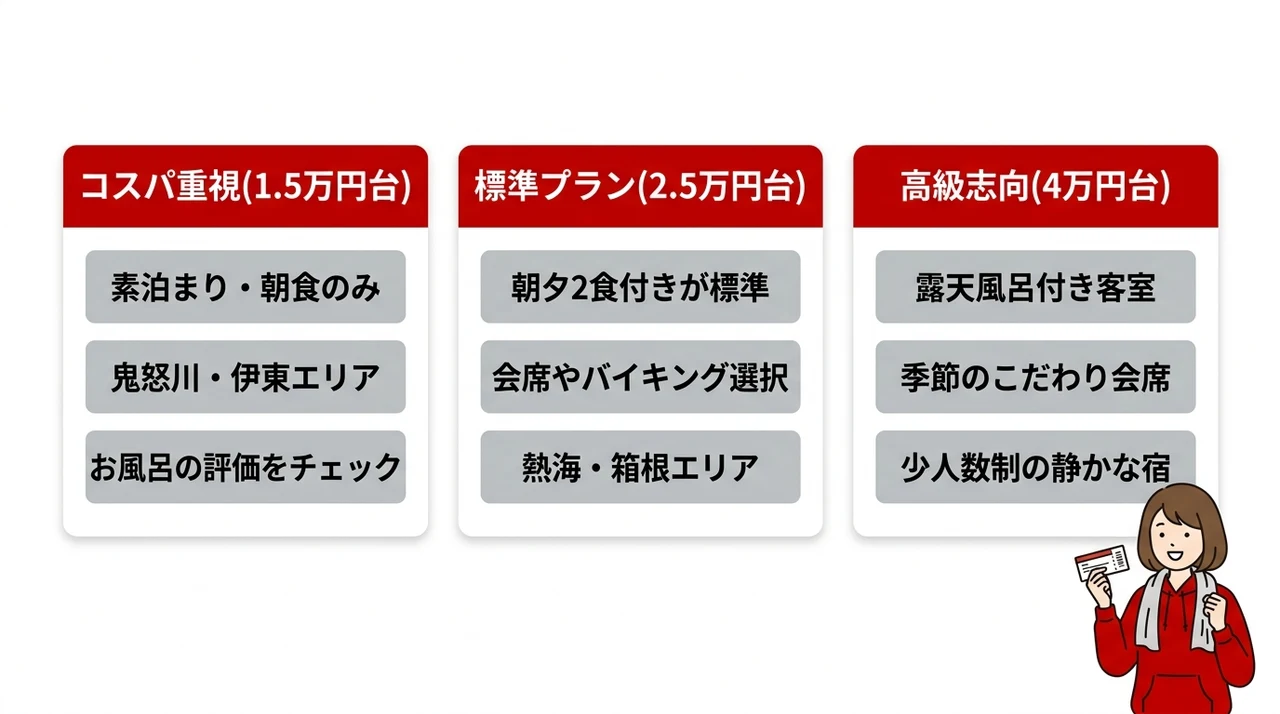 コスパ重視(1.5万円台)

素泊まり・朝食のみ

鬼怒川・伊東エリア

お風呂の評価をチェック

標準プラン(2.5万円台)

朝夕2食付きが標準

会席やバイキング選択

熱海・箱根エリア

高級志向(4万円台)

露天風呂付き客室

季節のこだわり会席

少人数制の静かな宿